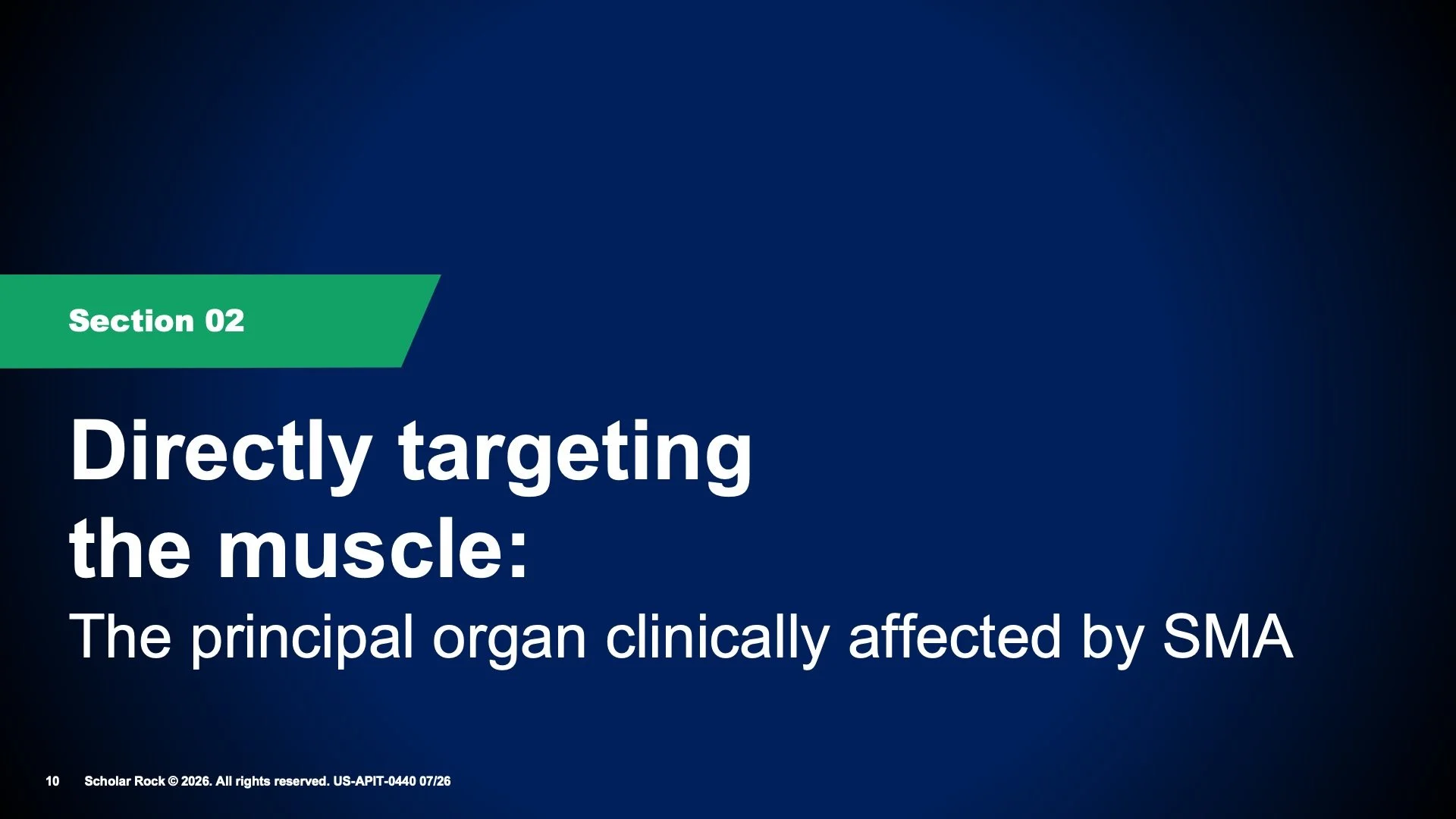 Section 02

Directly targeting the muscle:

The principal organ clinically affected by SMA

10 Scholar Rock © 2026. All rights reserved. US-APIT-0440 07/26